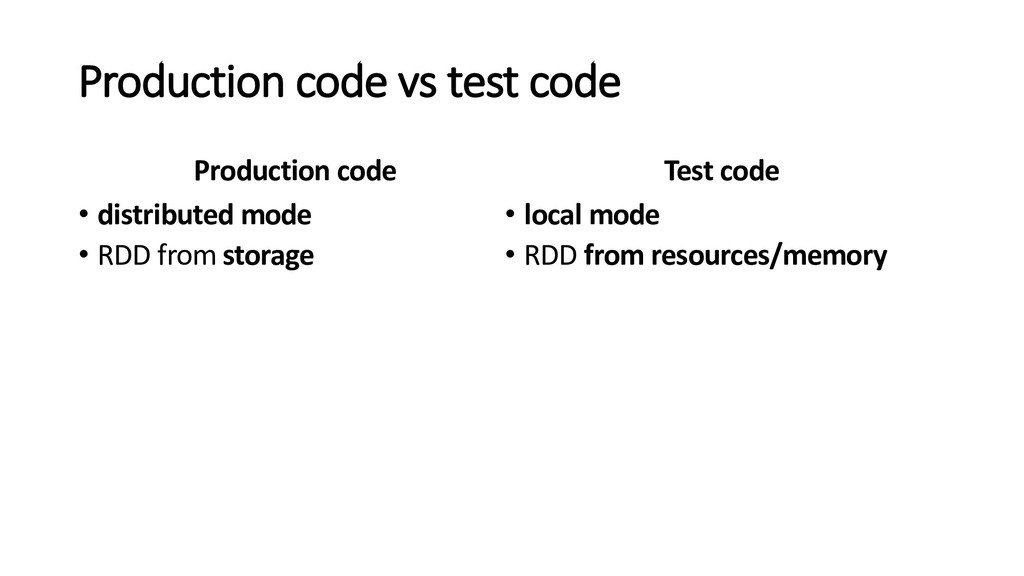 Production code vs test code

Production code

• distributed mode
• RDD from storage

Test code

• local mode
• RDD from resources/memory